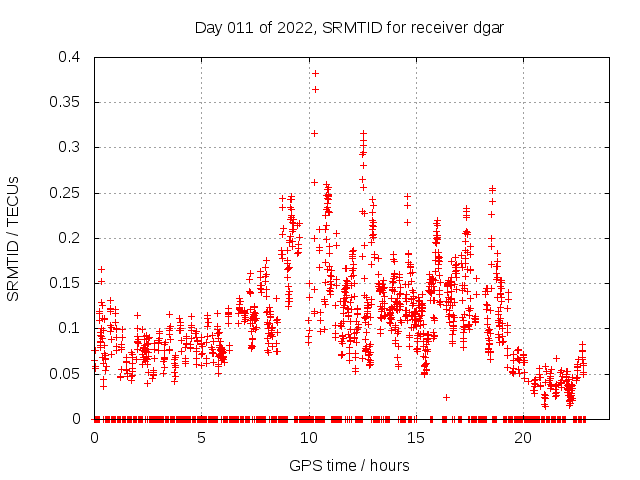 Day 011 of 2022, SRMTID for receiver dgar

SRMTID / TECUs

0.4
0.35
0.3
0.25
0.2
0.15
0.1
0.05
0

0
5
10
15
20

GPS time / hours